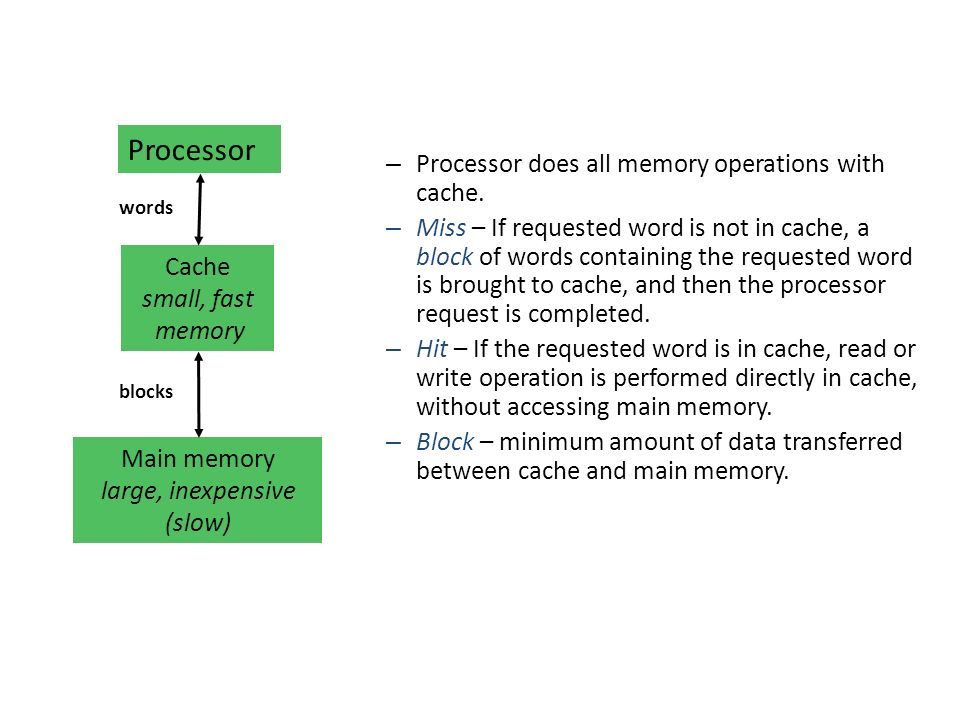 Processor

words

Cache
small, fast memory

blocks

Main memory
large, inexpensive (slow)

– Processor does all memory operations with cache.

– Miss – If requested word is not in cache, a block of words containing the requested word is brought to cache, and then the processor request is completed.

– Hit – If the requested word is in cache, read or write operation is performed directly in cache, without accessing main memory.

– Block – minimum amount of data transferred between cache and main memory.